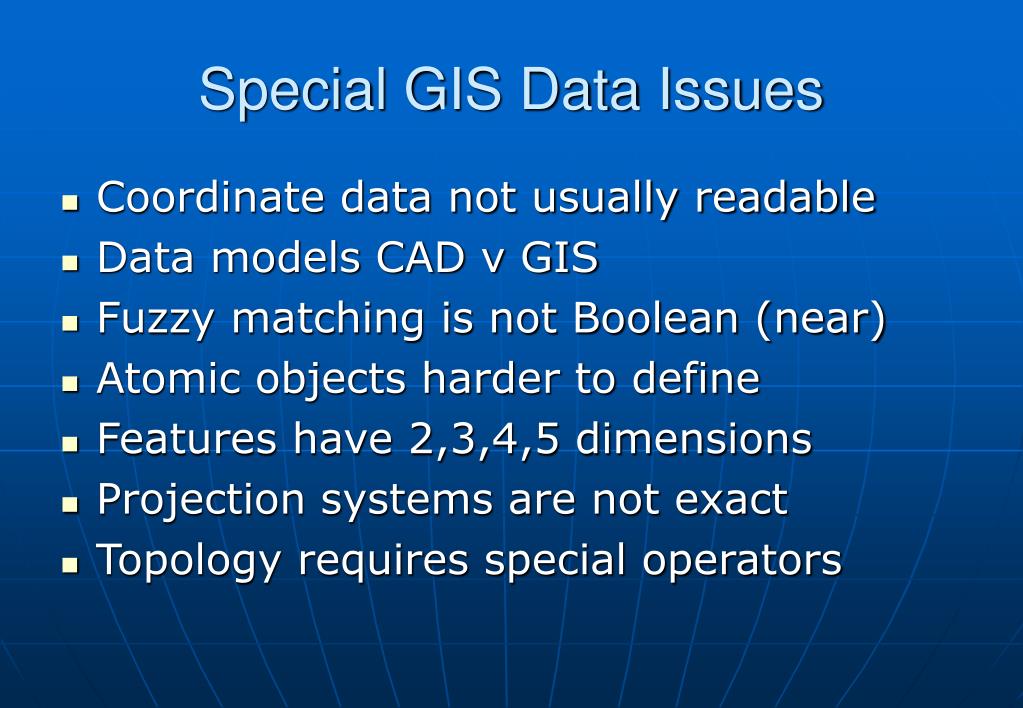 Special GIS Data Issues

- Coordinate data not usually readable
- Data models CAD v GIS
- Fuzzy matching is not Boolean (near)
- Atomic objects harder to define
- Features have 2,3,4,5 dimensions
- Projection systems are not exact
- Topology requires special operators